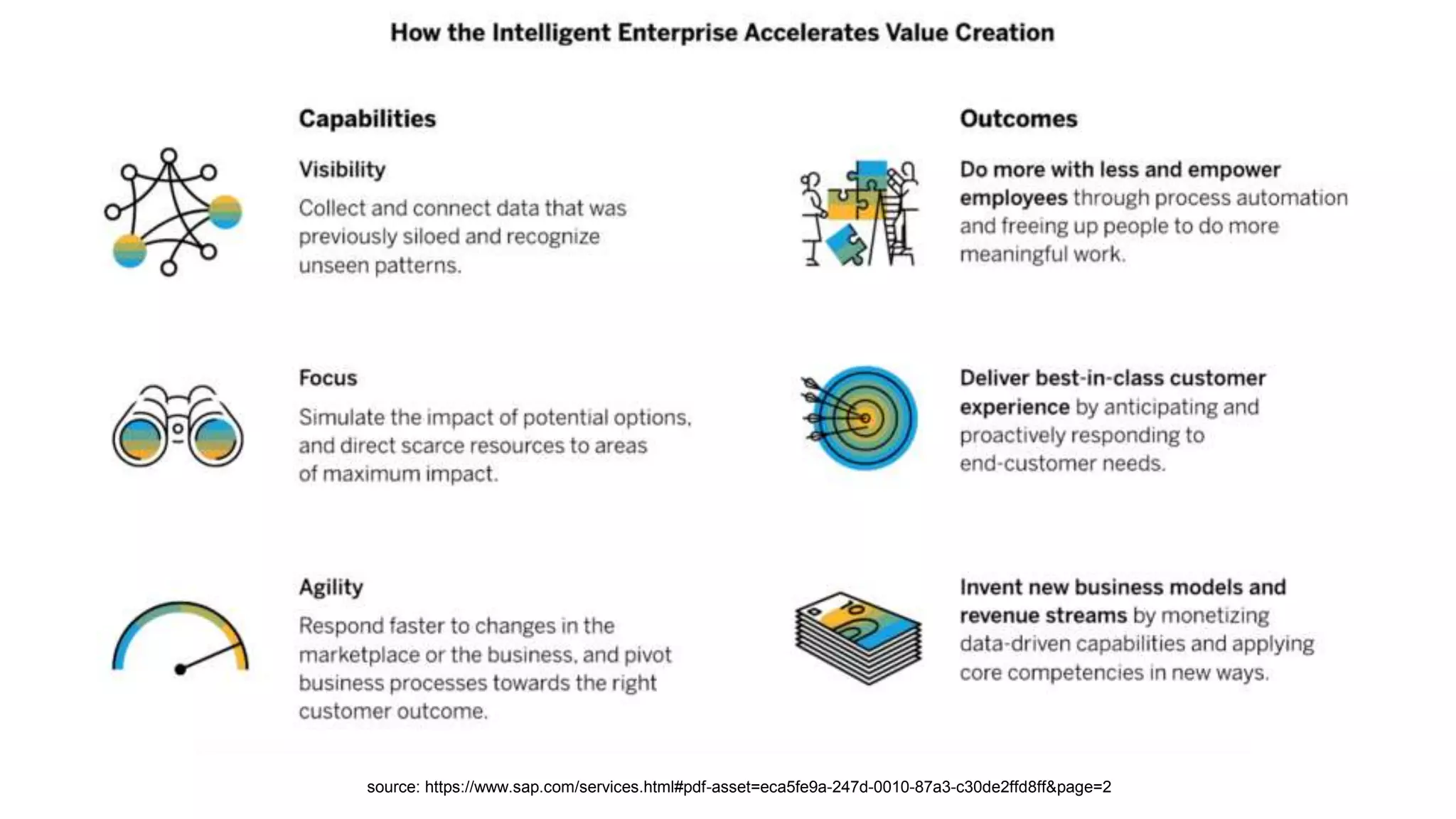 How the Intelligent Enterprise Accelerates Value Creation

Capabilities

Visibility

Collect and connect data that was previously siloed and recognize unseen patterns.

Focus

Simulate the impact of potential options, and direct scarce resources to areas of maximum impact.

Agility

Respond faster to changes in the marketplace or the business, and pivot business processes towards the right customer outcome.

Outcomes

Do more with less and empower employees through process automation and freeing up people to do more meaningful work.

Deliver best-in-class customer experience by anticipating and proactively responding to end-customer needs.

Invent new business models and revenue streams by monetizing data-driven capabilities and applying core competencies in new ways.

10

source: https://www.sap.com/services.html#pdf-asset=eca5fe9a-247d-0010-87a3-c30de2ffd8ff&page=2